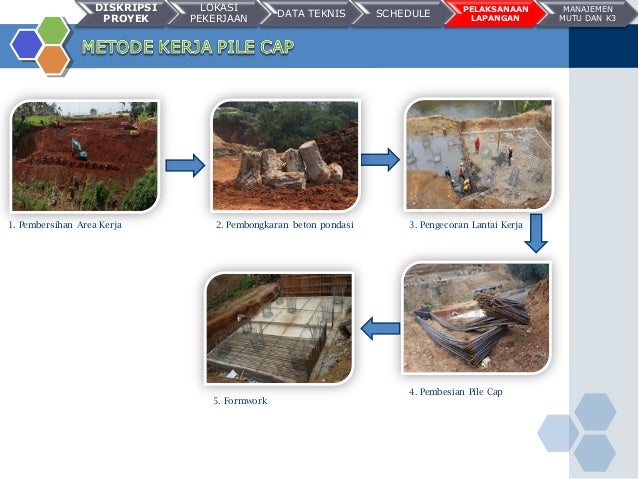 DISKRIPSI PROYEK
LOKASI PEKERJAAN
DATA TEKNIS
SCHEDULE
PELAKSANAAN LAPANGAN
MANAJEMEN MUTU DAN K3

METODE KERJA PILE CAP

1. Pembersihan Area Kerja

2. Pembongkaran beton pondasi

3. Pengecoran Lantai Kerja

4. Pembesian Pile Cap

5. Formwork